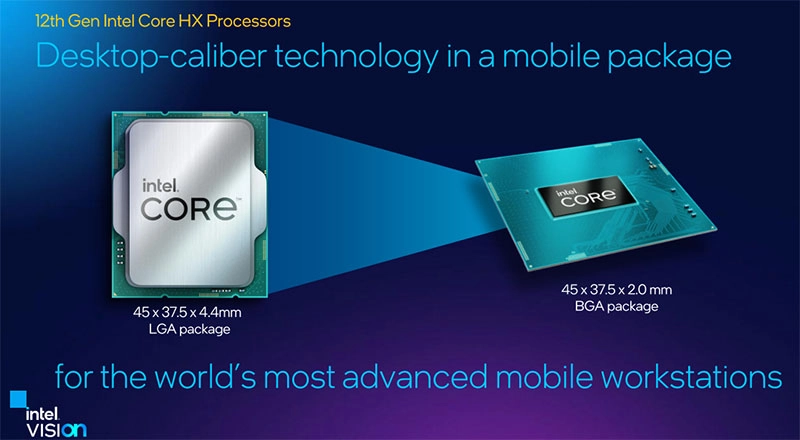 12th Gen Intel Core HX Processors
Desktop-caliber technology in a mobile package

intel.
CORE

45 x 37.5 x 4.4mm
LGA package

intel
CORE

45 x 37.5 x 2.0 mm
BGA package

for the world's most advanced mobile workstations

intel.
VISION